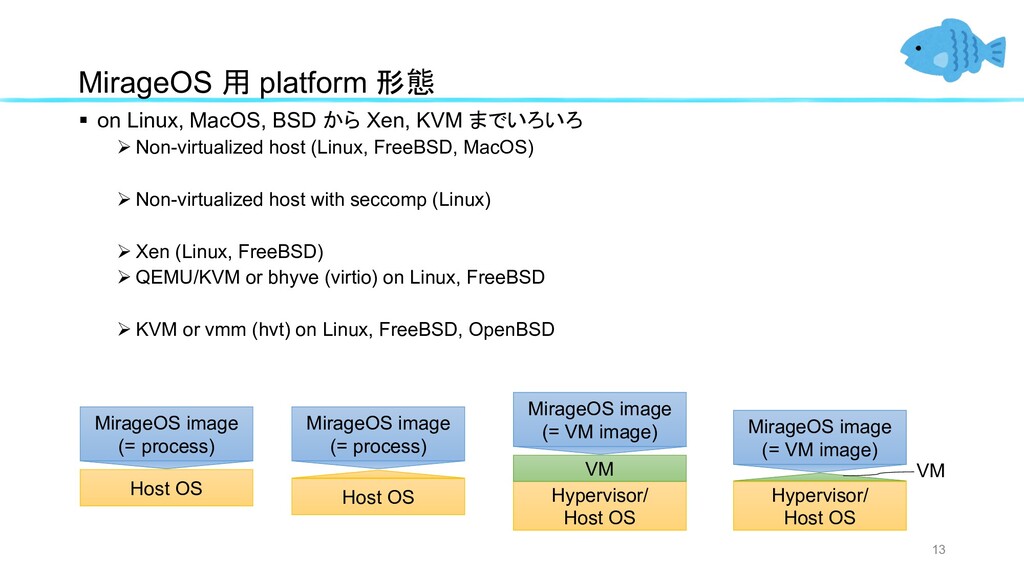 MirageOS 用 platform 形態

▪ on Linux, MacOS, BSD から Xen, KVM までいろいろ

➢ Non-virtualized host (Linux, FreeBSD, MacOS)

➢ Non-virtualized host with seccomp (Linux)

➢ Xen (Linux, FreeBSD)

➢ QEMU/KVM or bhyve (virtio) on Linux, FreeBSD

➢ KVM or vmm (hvt) on Linux, FreeBSD, OpenBSD

MirageOS image (= process)

Host OS

MirageOS image (= process)

Host OS

MirageOS image (= VM image)

VM

Hypervisor/ Host OS

MirageOS image (= VM image)

VM

Hypervisor/ Host OS

13